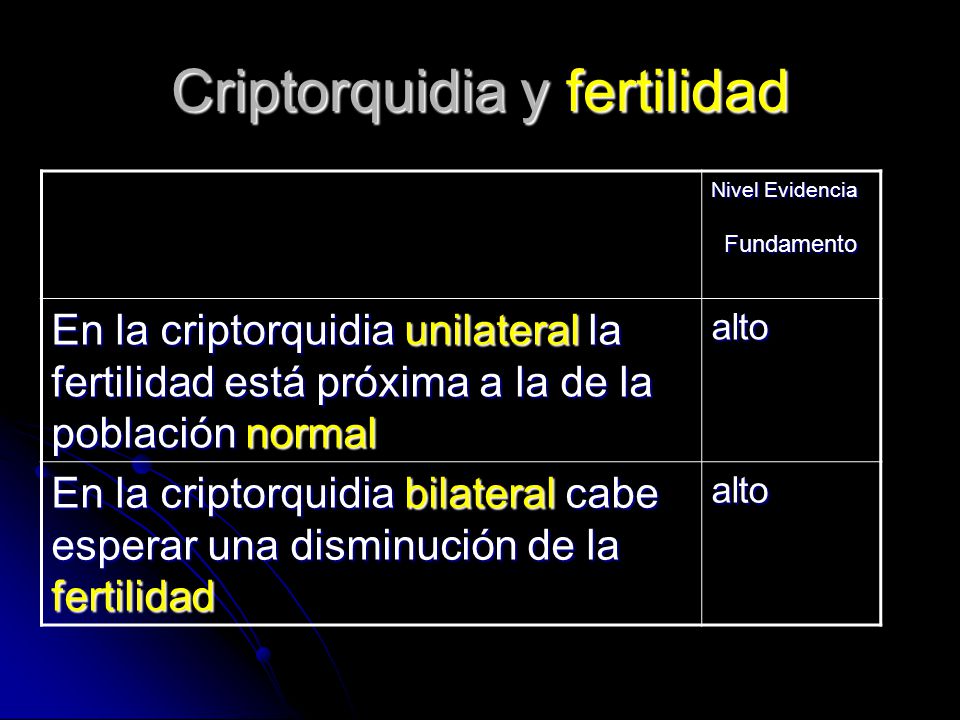 Criptorquidia y fertilidad

| | Nivel Evidencia Fundamento |
|---|---|
| En la criptorquidia unilateral la fertilidad está próxima a la de la población normal | alto |
| En la criptorquidia bilateral cabe esperar una disminución de la fertilidad | alto |